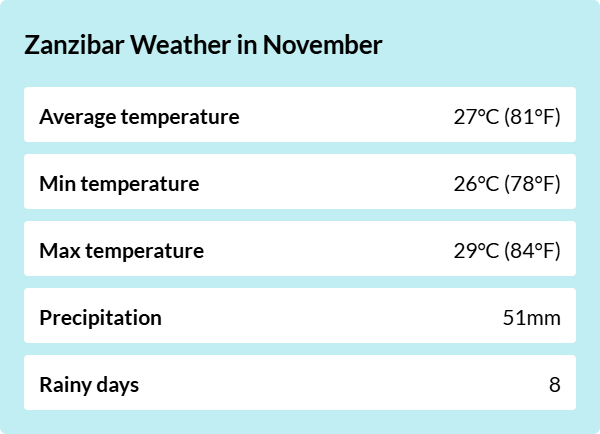 Zanzibar Weather in November

| | |
|---|---|
| Average temperature | 27°C (81°F) |
| Min temperature | 26°C (78°F) |
| Max temperature | 29°C (84°F) |
| Precipitation | 51mm |
| Rainy days | 8 |